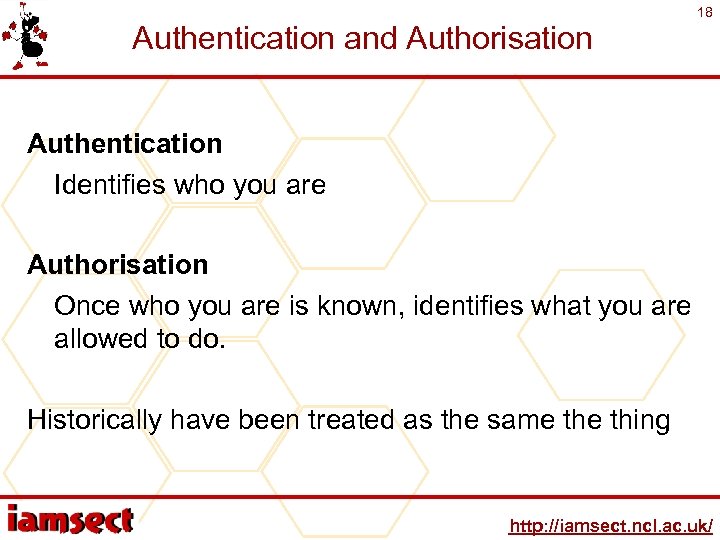 18

Authentication and Authorisation

**Authentication**

Identifies who you are

**Authorisation**

Once who you are is known, identifies what you are allowed to do.

Historically have been treated as the same the thing

iamsect

http://iamsect.ncl.ac.uk/